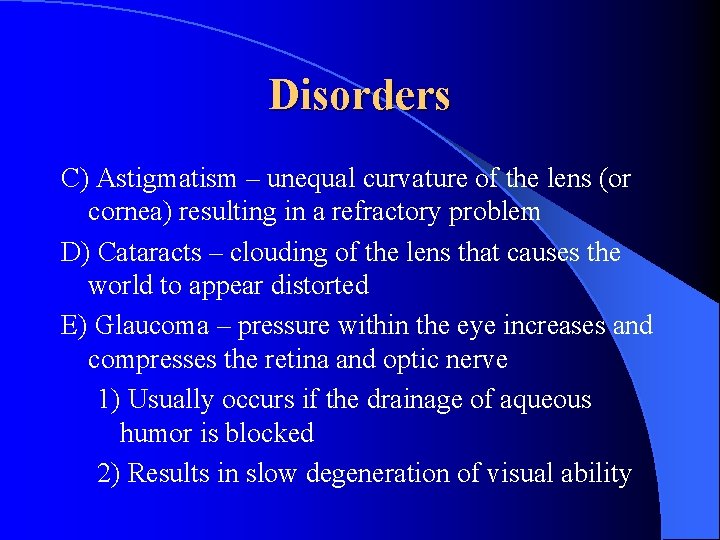 Disorders

C) Astigmatism – unequal curvature of the lens (or cornea) resulting in a refractory problem

D) Cataracts – clouding of the lens that causes the world to appear distorted

E) Glaucoma – pressure within the eye increases and compresses the retina and optic nerve

1) Usually occurs if the drainage of aqueous humor is blocked

2) Results in slow degeneration of visual ability